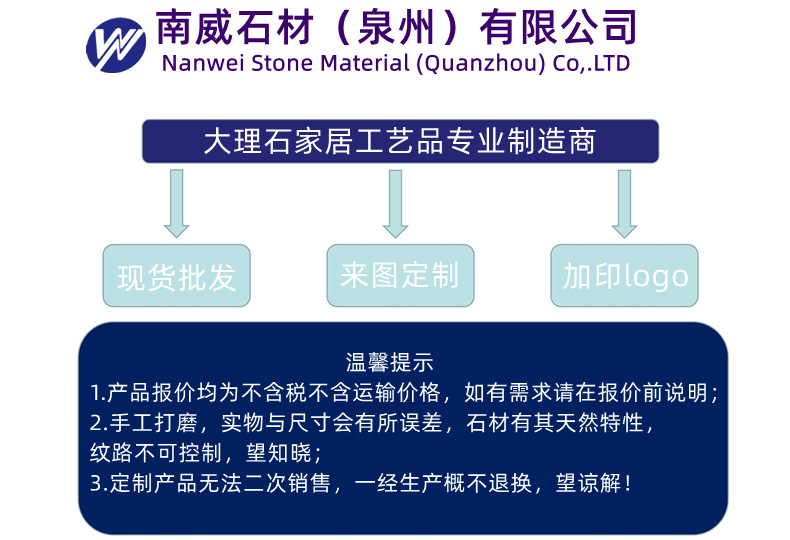 南威石材（泉州）有限公司
Nanwei Stone Material (Quanzhou) Co,.LTD

大理石家居工艺品专业制造商

现货批发

来图定制

加印logo

温馨提示
1.产品报价均为不含税不含运输价格，如有需求请在报价前说明；
2.手工打磨，实物与尺寸会有所误差，石材有其天然特性，纹路不可控制，望知晓；
3.定制产品无法二次销售，一经生产概不退换，望谅解！